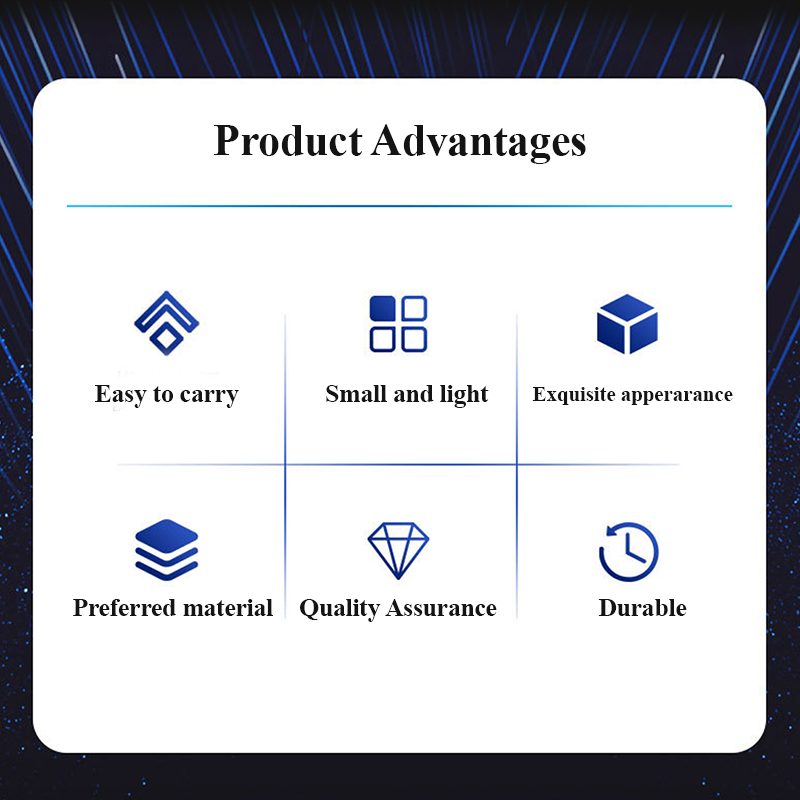 Product Advantages

Easy to carry

Small and light

Exquisite apperarance

Preferred material

Quality Assurance

Durable